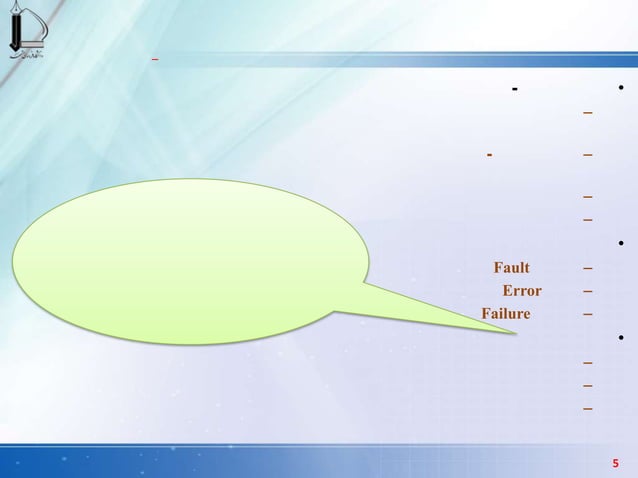 Fault
Error
Failure

5